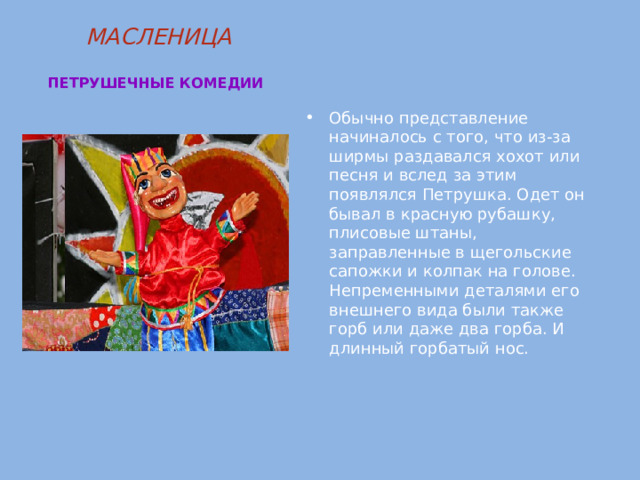 МАСЛЕНИЦА

ПЕТРУШЕЧНЫЕ КОМЕДИИ

• Обычно представление начиналось с того, что из-за ширмы раздавался хохот или песня и вслед за этим появлялся Петрушка. Одет он бывал в красную рубашку, плисовые штаны, заправленные в щегольские сапожки и колпак на голове. Непременными деталями его внешнего вида были также горб или даже два горба. И длинный горбатый нос.